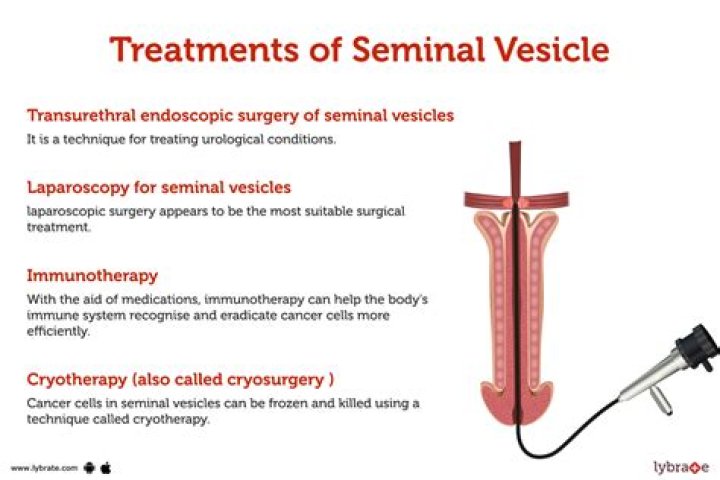 Treatments of Seminal Vesicle

Transurethral endoscopic surgery of seminal vesicles
It is a technique for treating urological conditions.

Laparoscopy for seminal vesicles
laparoscopic surgery appears to be the most suitable surgical treatment.

Immunotherapy
With the aid of medications, immunotherapy can help the body's immune system recognise and eradicate cancer cells more efficiently.

Cryotherapy (also called cryosurgery )
Cancer cells in seminal vesicles can be frozen and killed using a technique called cryotherapy.

www.lybrate.com

lybrate